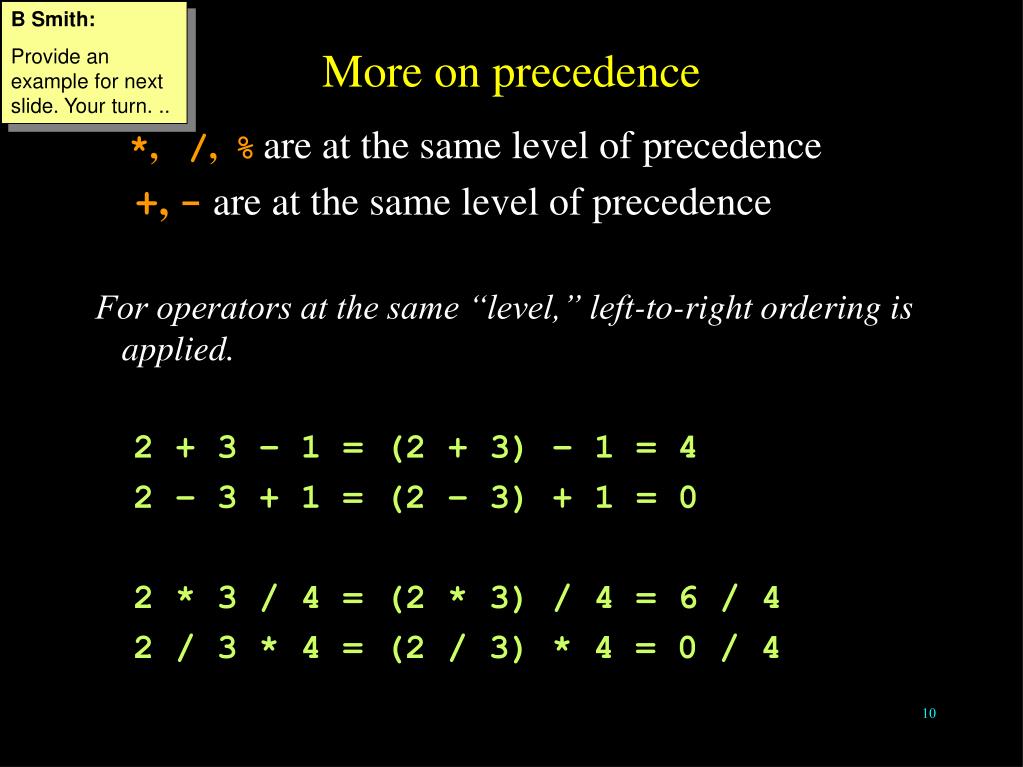 B Smith:

Provide an example for next slide. Your turn. ..

More on precedence

*, /, % are at the same level of precedence

+, - are at the same level of precedence

For operators at the same “level,” left-to-right ordering is applied.

2 + 3 - 1 = (2 + 3) - 1 = 4
2 - 3 + 1 = (2 - 3) + 1 = 0

2 * 3 / 4 = (2 * 3) / 4 = 6 / 4
2 / 3 * 4 = (2 / 3) * 4 = 0 / 4

10